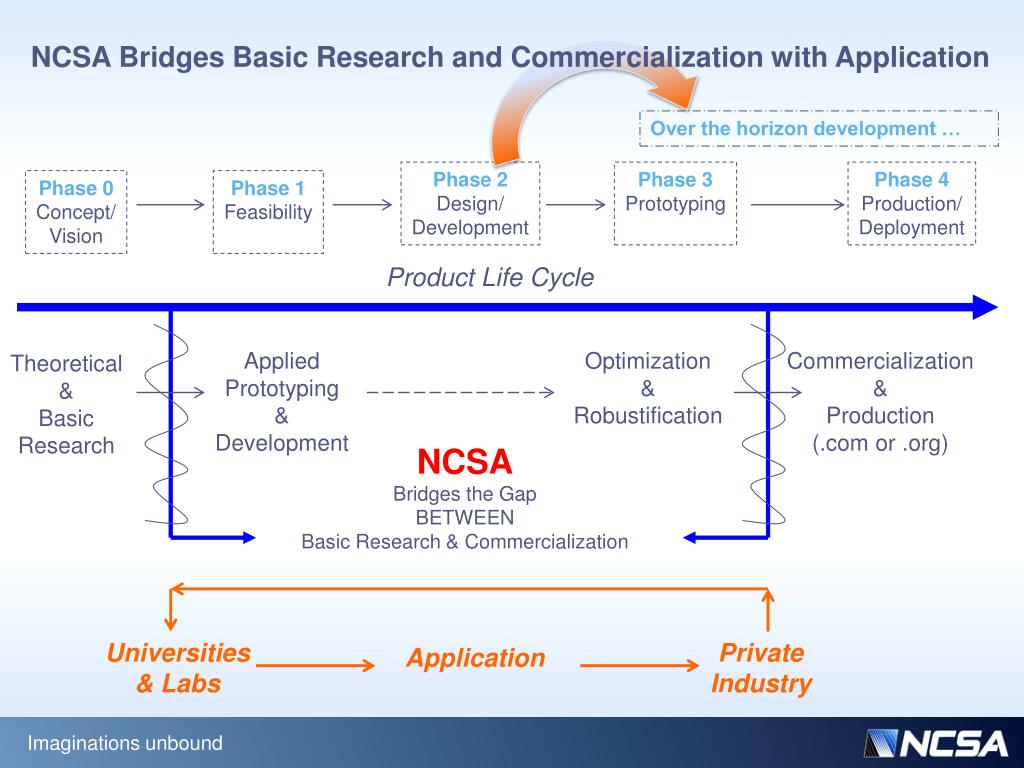 NCSA Bridges Basic Research and Commercialization with Application

Over the horizon development …

Phase 0
Concept/
Vision

Phase 1
Feasibility

Phase 2
Design/
Development

Phase 3
Prototyping

Phase 4
Production/
Deployment

Product Life Cycle

Theoretical
&
Basic
Research

Applied
Prototyping
&
Development

Optimization
&
Robustification

Commercialization
&
Production
(.com or .org)

NCSA
Bridges the Gap
BETWEEN
Basic Research & Commercialization

Universities
& Labs

Application

Private
Industry

Imaginations unbound

NCSA